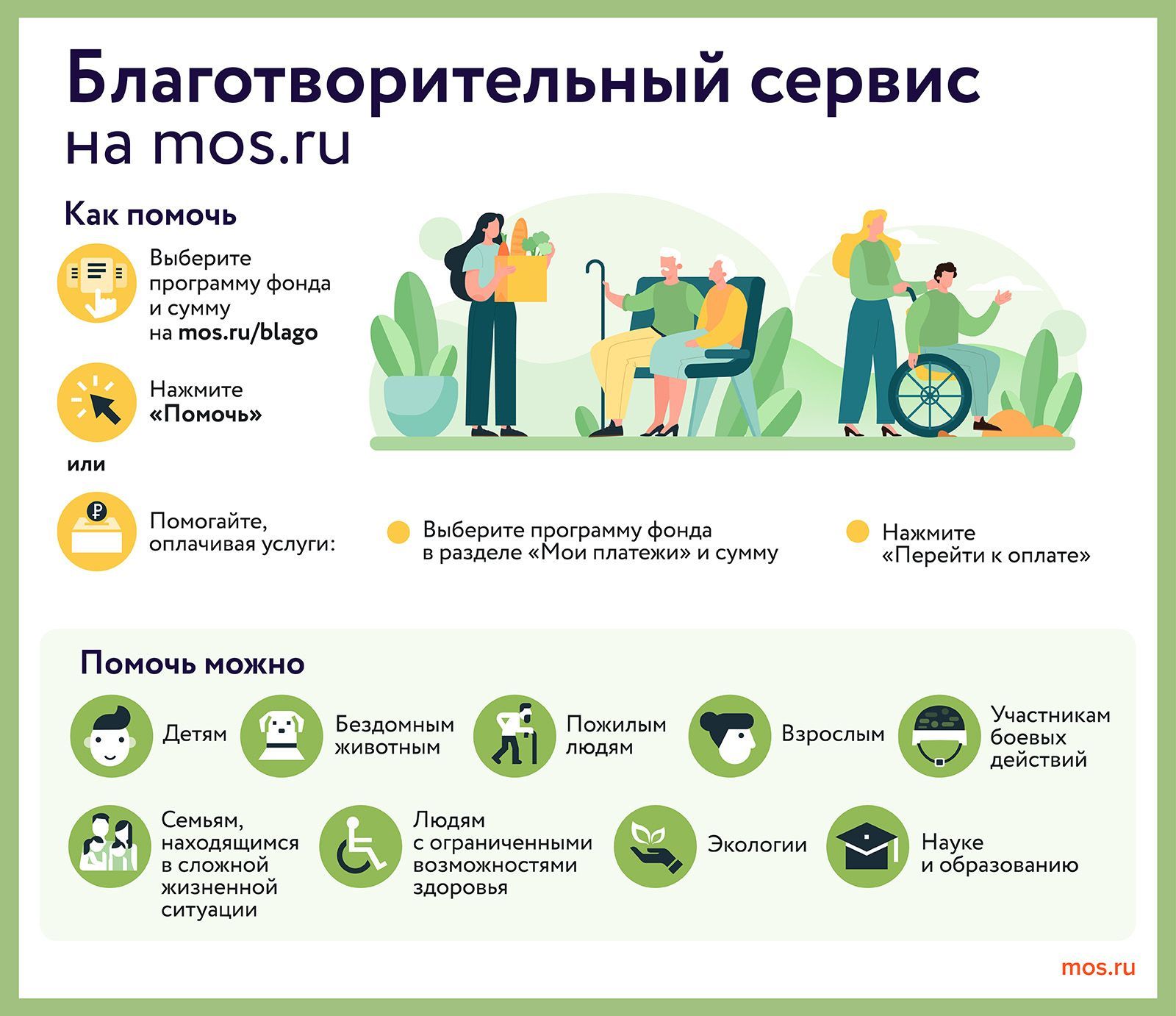 Благотворительный сервис на mos.ru

Как помочь

Выберите программу фонда и сумму на mos.ru/blago

Нажмите «Помочь»

или

Помогайте, оплачивая услуги:

Выберите программу фонда в разделе «Мои платежи» и сумму

Нажмите «Перейти к оплате»

Помочь можно

Детям

Бездомным животным

Пожилым людям

Взрослым

Участникам боевых действий

Семьям, находящимся в сложной жизненной ситуации

Людям с ограниченными возможностями здоровья

Экологии

Науке и образованию

mos.ru